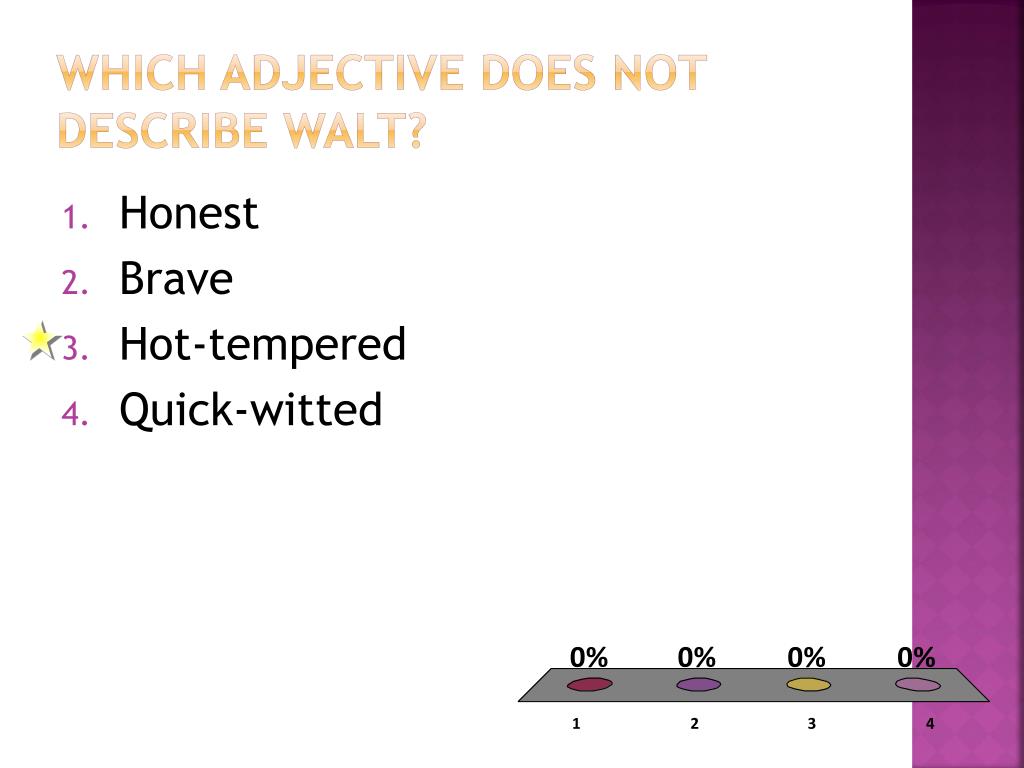 WHICH ADJECTIVE DOES NOT DESCRIBE WALT?

1. Honest
2. Brave
3. Hot-tempered
4. Quick-witted

0% 0% 0% 0%

1 2 3 4